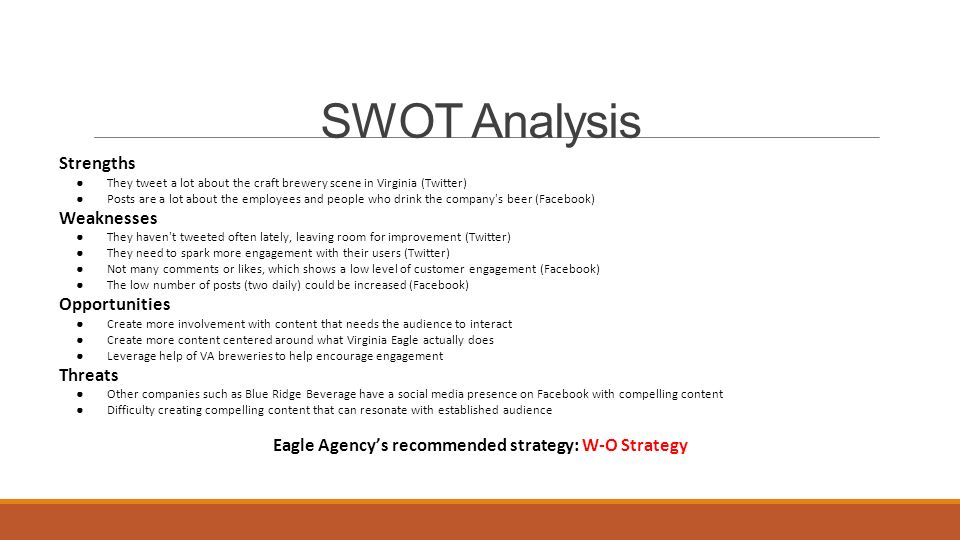 SWOT Analysis

Strengths
● They tweet a lot about the craft brewery scene in Virginia (Twitter)
● Posts are a lot about the employees and people who drink the company's beer (Facebook)

Weaknesses
● They haven't tweeted often lately, leaving room for improvement (Twitter)
● They need to spark more engagement with their users (Twitter)
● Not many comments or likes, which shows a low level of customer engagement (Facebook)
● The low number of posts (two daily) could be increased (Facebook)

Opportunities
● Create more involvement with content that needs the audience to interact
● Create more content centered around what Virginia Eagle actually does
● Leverage help of VA breweries to help encourage engagement

Threats
● Other companies such as Blue Ridge Beverage have a social media presence on Facebook with compelling content
● Difficulty creating compelling content that can resonate with established audience

Eagle Agency's recommended strategy: W-O Strategy